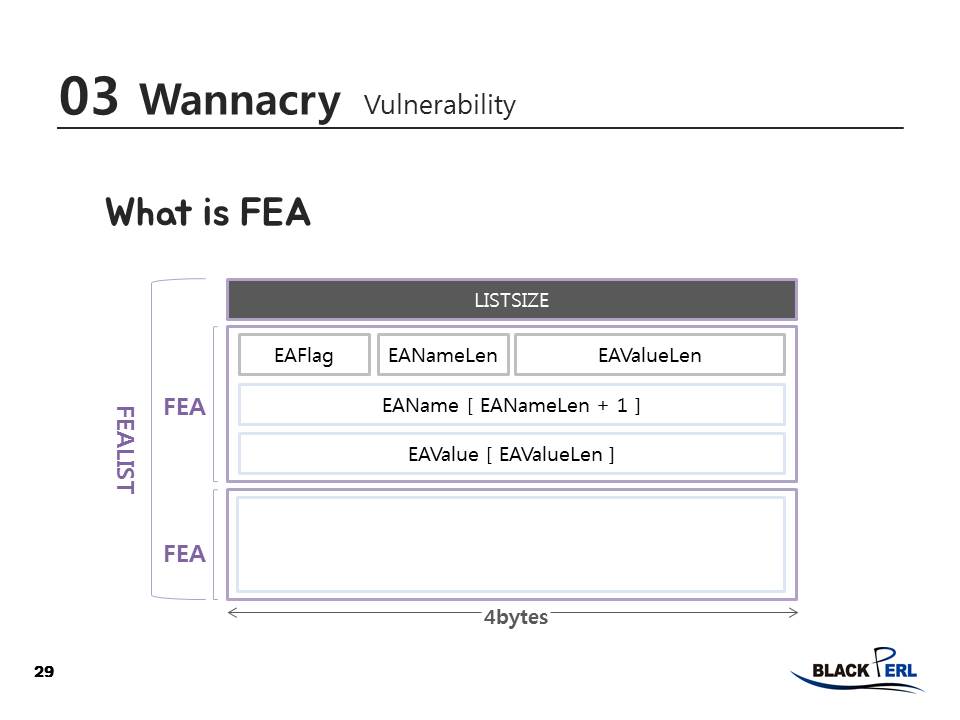 03 Wannacry Vulnerability

What is FEA

FEALIST

LISTSIZE

FEA

EAFlag

EANameLen

EAValueLen

EAName [ EANameLen + 1 ]

EAValue [ EAValueLen ]

FEA

4bytes

29

BLACK PERL